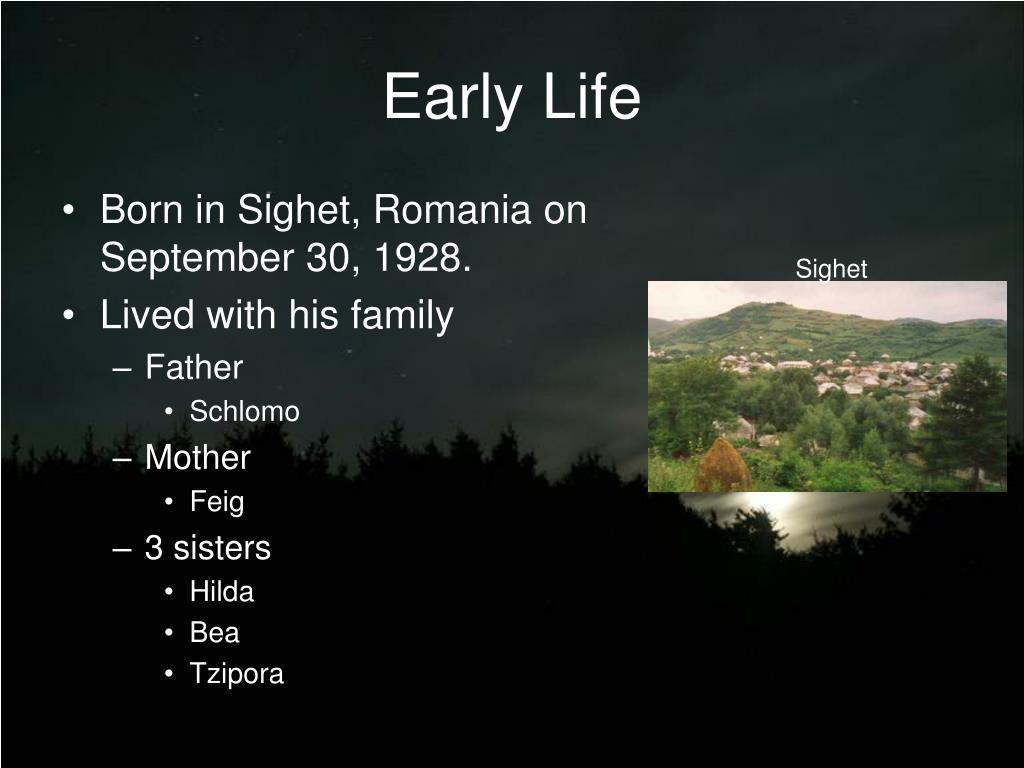 Early Life

• Born in Sighet, Romania on September 30, 1928.
• Lived with his family
– Father
• Schlomo
– Mother
• Feig
– 3 sisters
• Hilda
• Bea
• Tzipora

Sighet